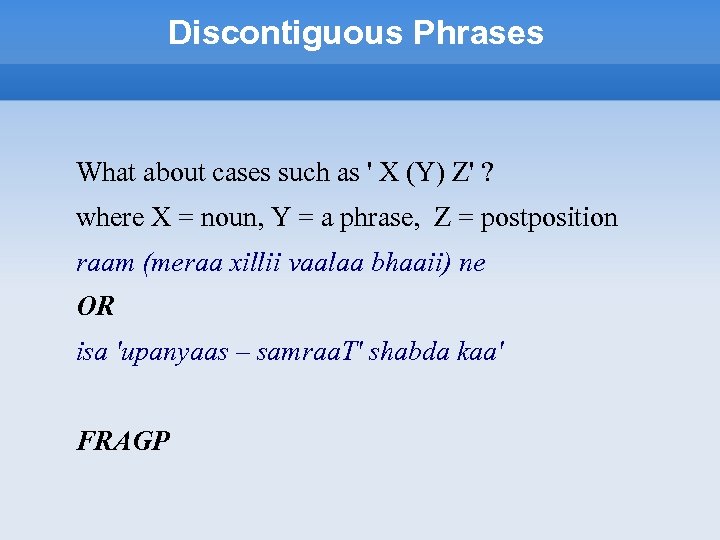 Discontiguous Phrases

What about cases such as ' X (Y) Z' ?

where X = noun, Y = a phrase, Z = postposition

raam (meraa xillii vaalaa bhaaii) ne

OR

isa 'upanyaas – samraaT' shabda kaa'

FRAGP